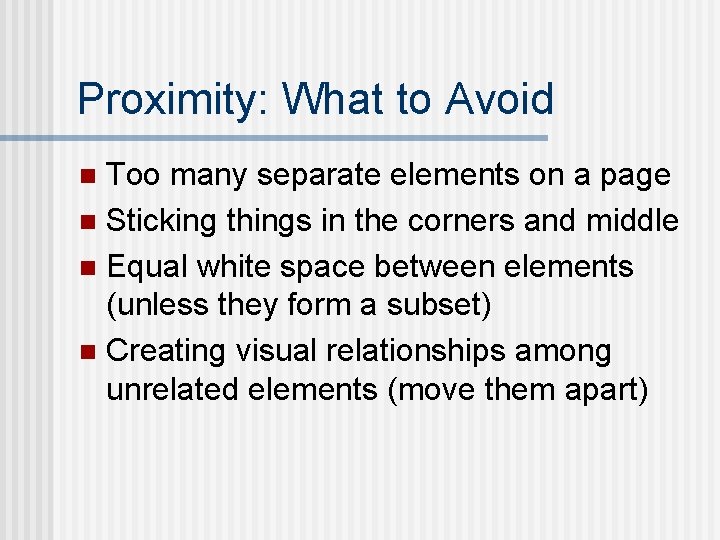 Proximity: What to Avoid

- Too many separate elements on a page
- Sticking things in the corners and middle
- Equal white space between elements (unless they form a subset)
- Creating visual relationships among unrelated elements (move them apart)